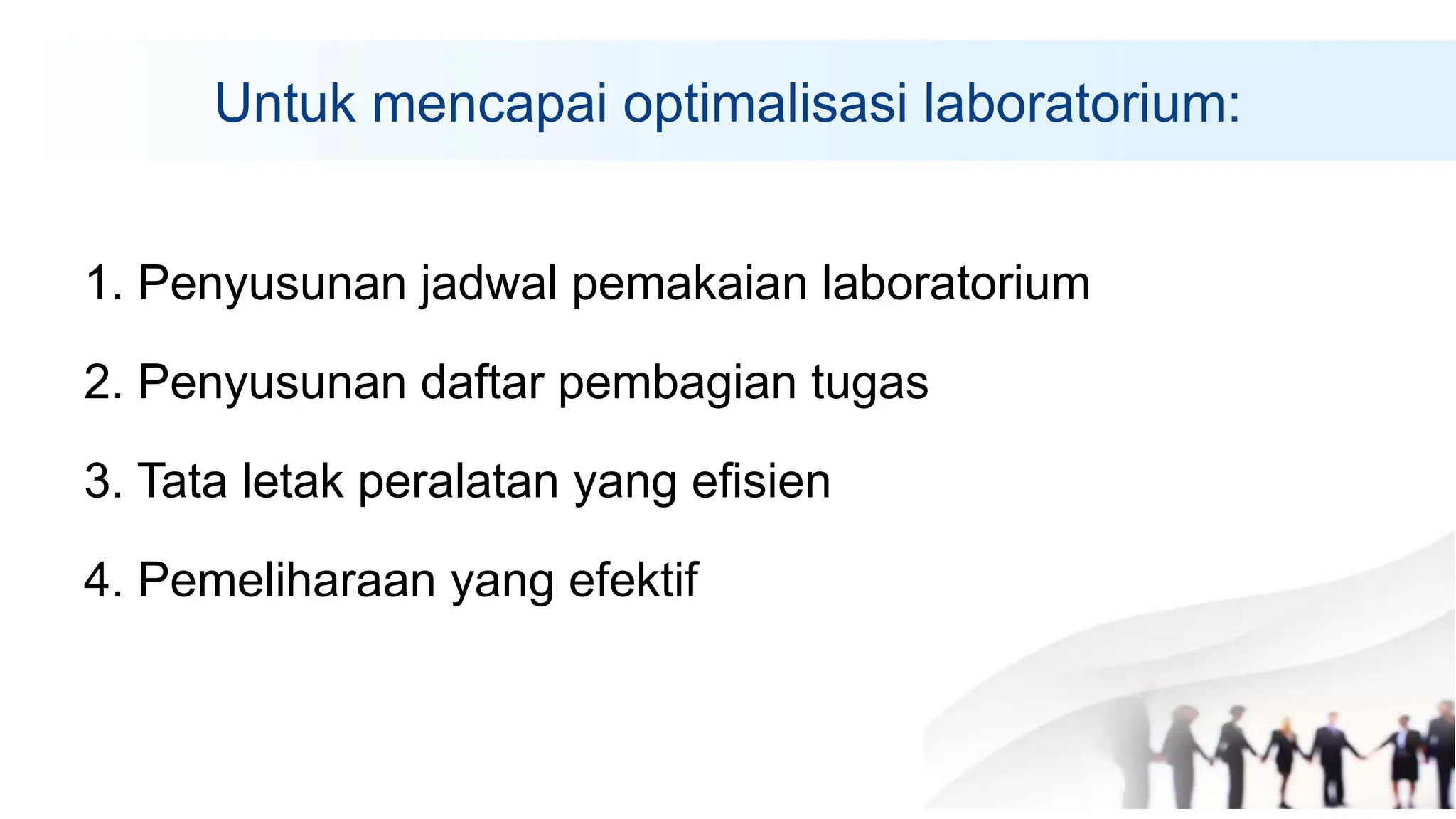 Untuk mencapai optimalisasi laboratorium:

1. Penyusunan jadwal pemakaian laboratorium

2. Penyusunan daftar pembagian tugas

3. Tata letak peralatan yang efisien

4. Pemeliharaan yang efektif